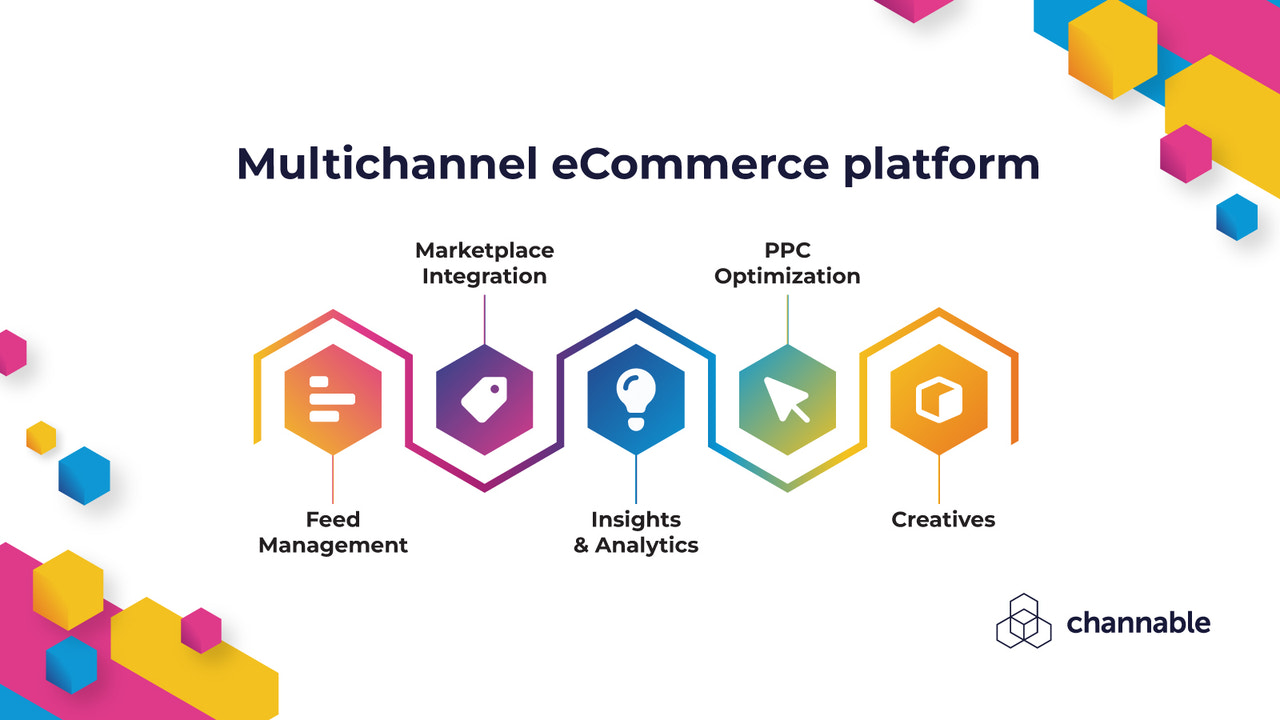 Multichannel eCommerce platform

Marketplace Integration

PPC Optimization

Feed Management

Insights & Analytics

Creatives

channable